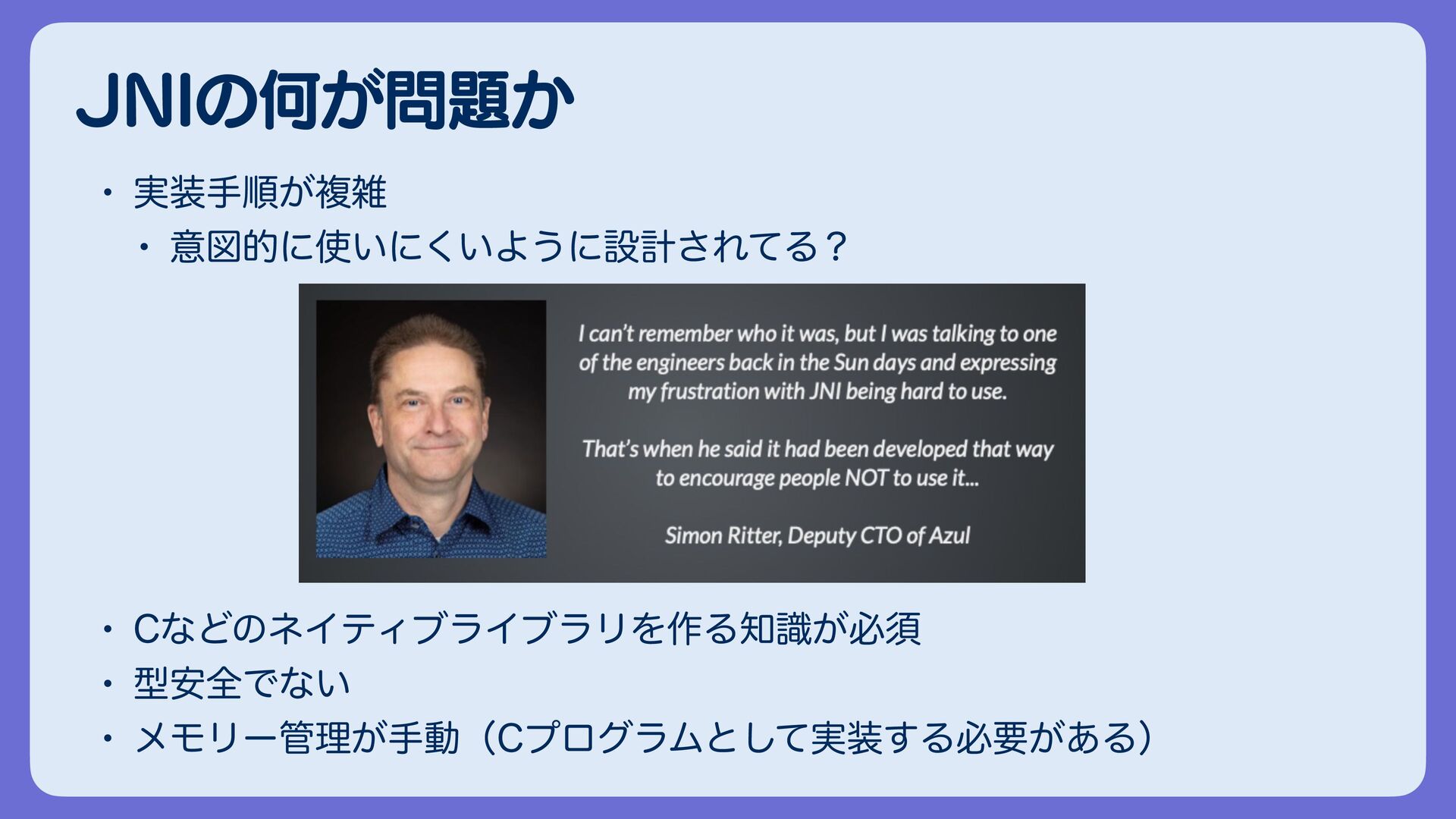 JNIの何が問題か

• 実装手順が複雑

• 意図的に使いにくいように設計されてる？

I can't remember who it was, but I was talking to one of the engineers back in the Sun days and expressing my frustration with JNI being hard to use.

That's when he said it had been developed that way to encourage people NOT to use it...

Simon Ritter, Deputy CTO of Azul

• Cなどのネイティブライブラリを作る知識が必須

• 型安全でない

• メモリー管理が手動（Cプログラムとして実装する必要がある）